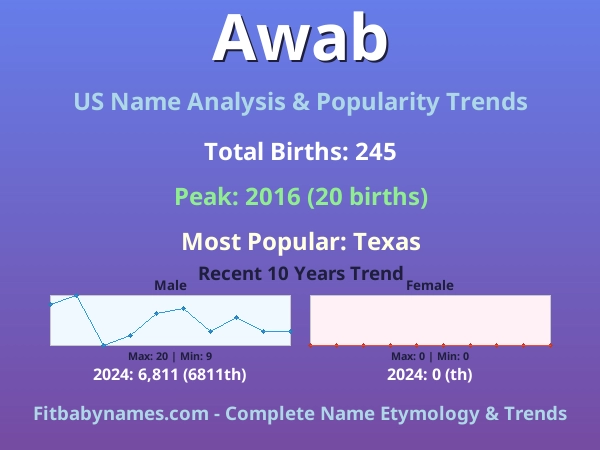 Awab

US Name Analysis & Popularity Trends

Total Births: 245

Peak: 2016 (20 births)

Most Popular: Texas

Recent 10 Years Trend

Male

Max: 20 | Min: 9

2024: 6,811 (6811th)

Female

Max: 0 | Min: 0

2024: 0 (th)

Fitbabynames.com - Complete Name Etymology & Trends